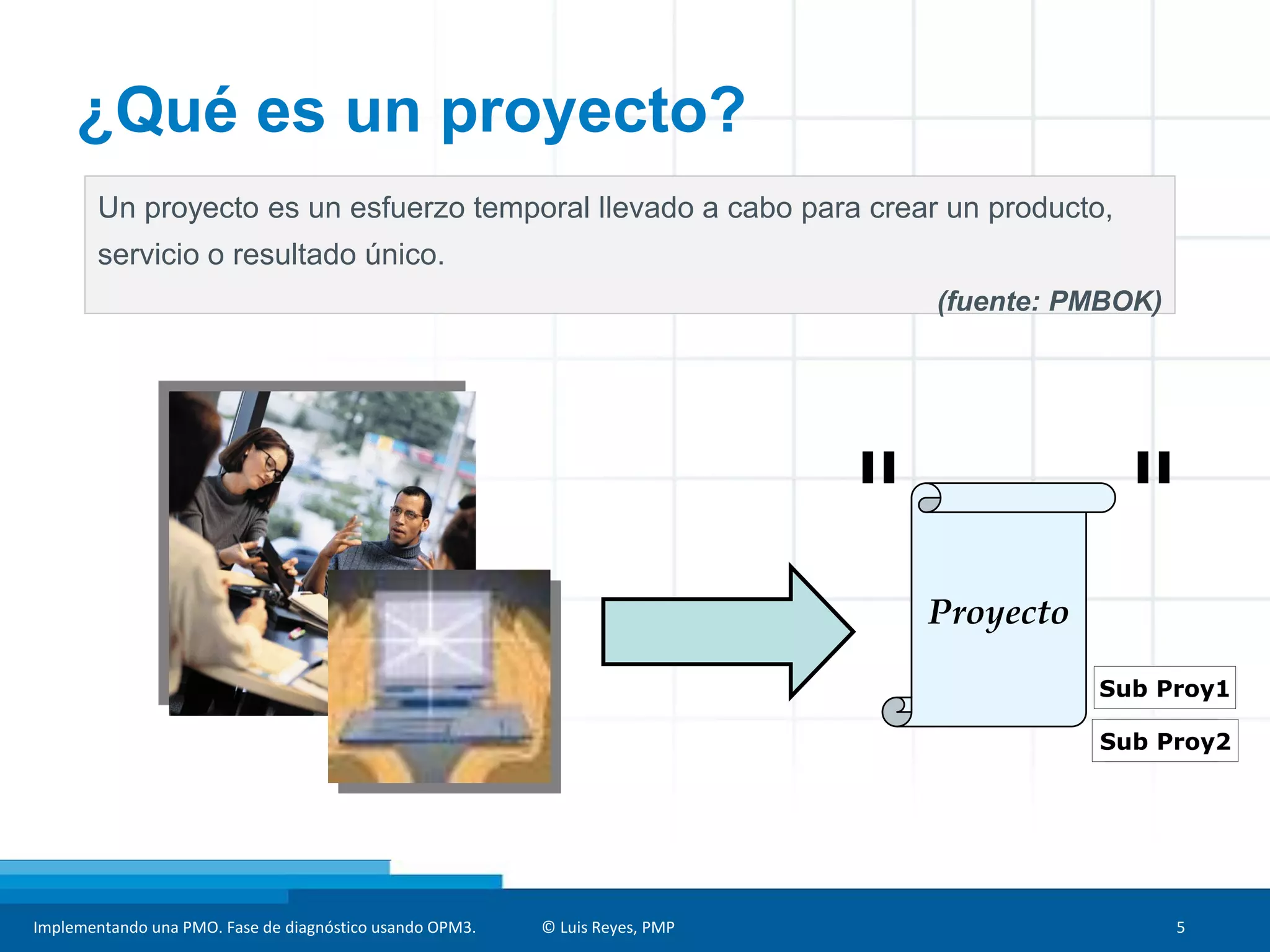 ¿Qué es un proyecto?

Un proyecto es un esfuerzo temporal llevado a cabo para crear un producto, servicio o resultado único.

(fuente: PMBOK)

"

"

Proyecto

Sub Proy1

Sub Proy2

Implementando una PMO. Fase de diagnóstico usando OPM3.

© Luis Reyes, PMP

5